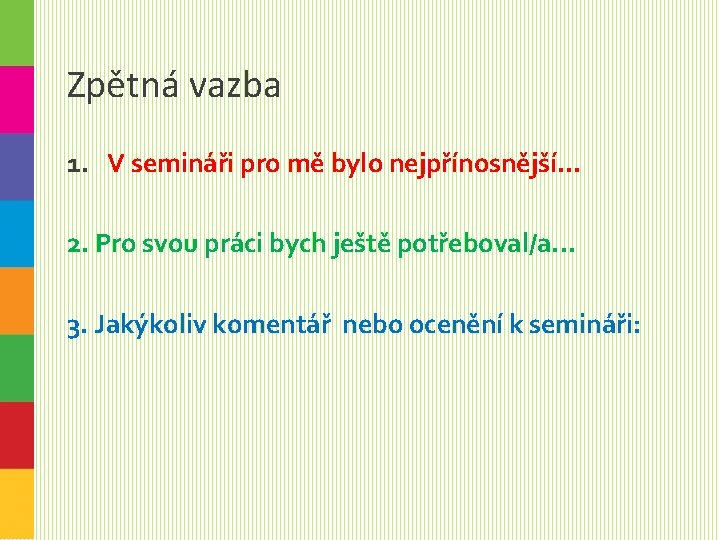 Zpětná vazba

1. V semináři pro mě bylo nejpřínosnější…

2. Pro svou práci bych ještě potřeboval/a…

3. Jakýkoliv komentář nebo ocenění k semináři: